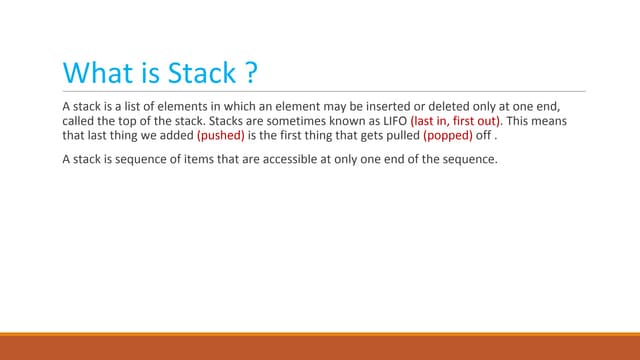 What is Stack ?

A stack is a list of elements in which an element may be inserted or deleted only at one end, called the top of the stack. Stacks are sometimes known as LIFO (last in, first out). This means that last thing we added (pushed) is the first thing that gets pulled (popped) off .

A stack is sequence of items that are accessible at only one end of the sequence.